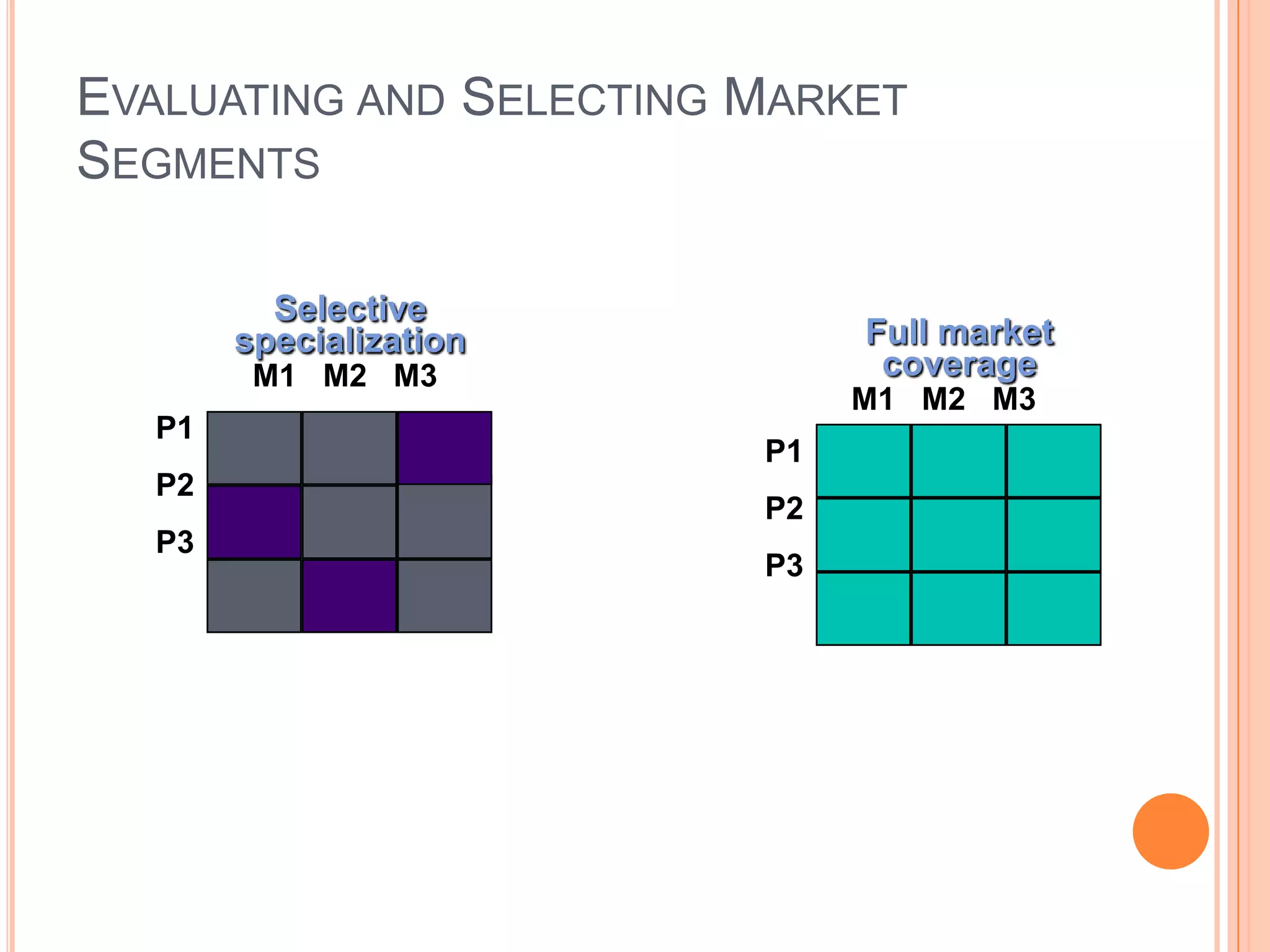 EVALUATING AND SELECTING MARKET SEGMENTS

Selective specialization
M1 M2 M3
P1
P2
P3

Full market coverage
M1 M2 M3
P1
P2
P3